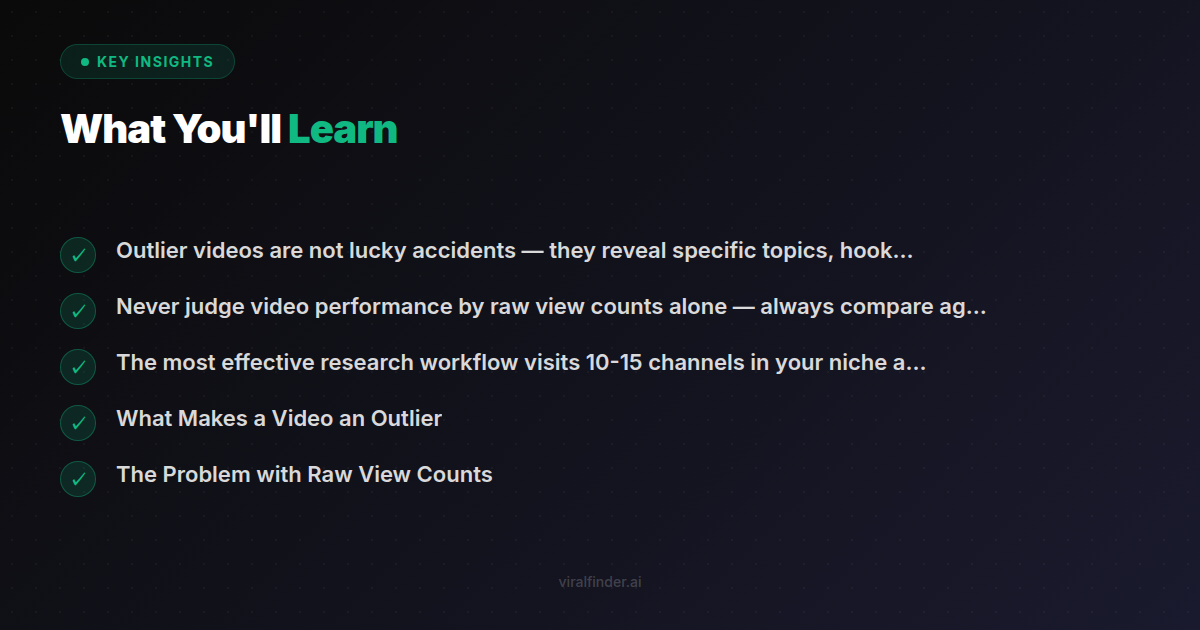 KEY INSIGHTS

What You'll Learn

✓ Outlier videos are not lucky accidents — they reveal specific topics, hook...

✓ Never judge video performance by raw view counts alone — always compare ag...

✓ The most effective research workflow visits 10-15 channels in your niche a...

✓ What Makes a Video an Outlier

✓ The Problem with Raw View Counts

viralfinder.ai